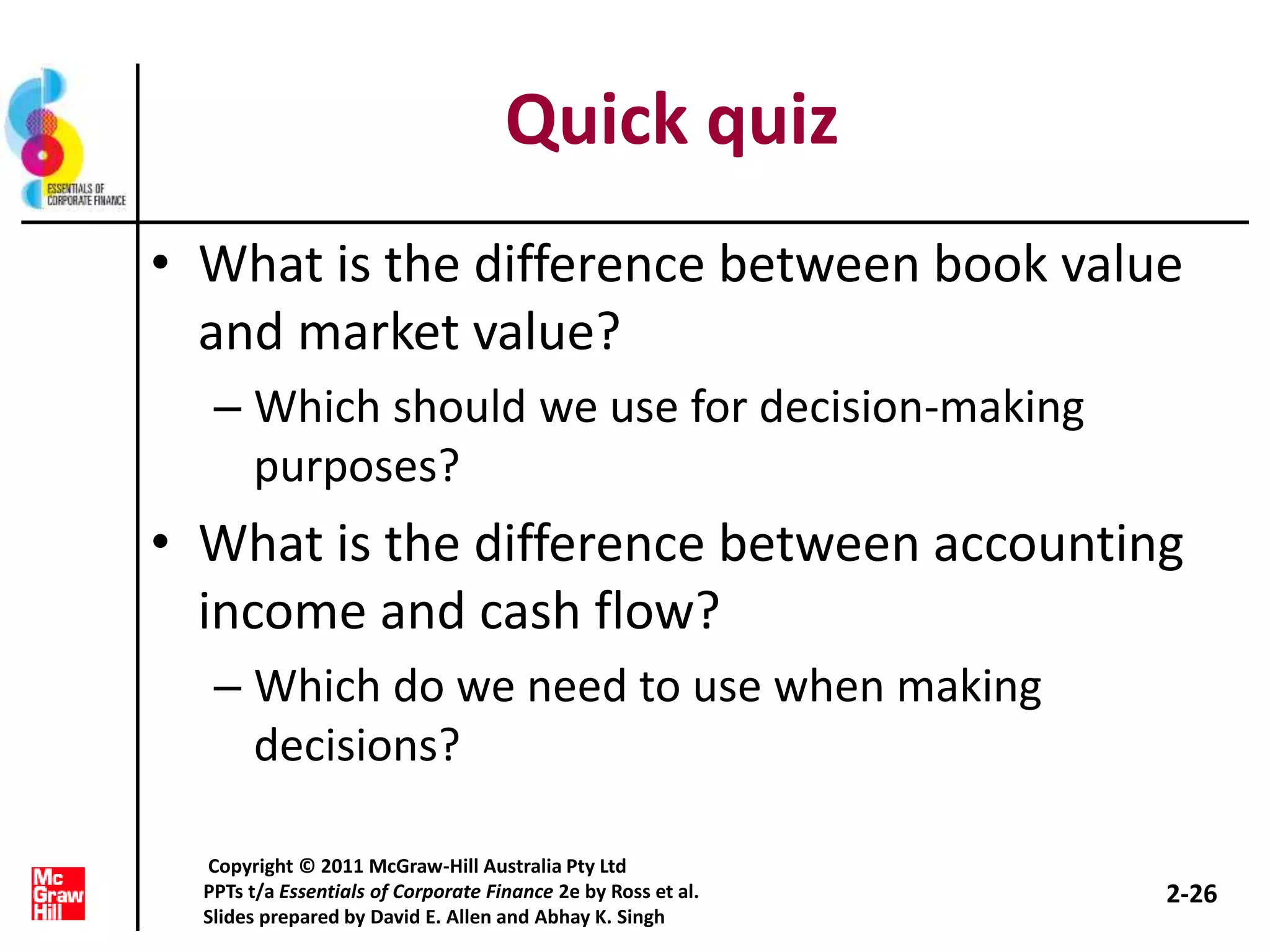 ESSENTIALS OF CORPORATE FINANCE

Quick quiz

• What is the difference between book value and market value?

– Which should we use for decision-making purposes?

• What is the difference between accounting income and cash flow?

– Which do we need to use when making decisions?

Mc Graw Hill

Copyright © 2011 McGraw-Hill Australia Pty Ltd
PPTs t/a Essentials of Corporate Finance 2e by Ross et al.
Slides prepared by David E. Allen and Abhay K. Singh

2-26